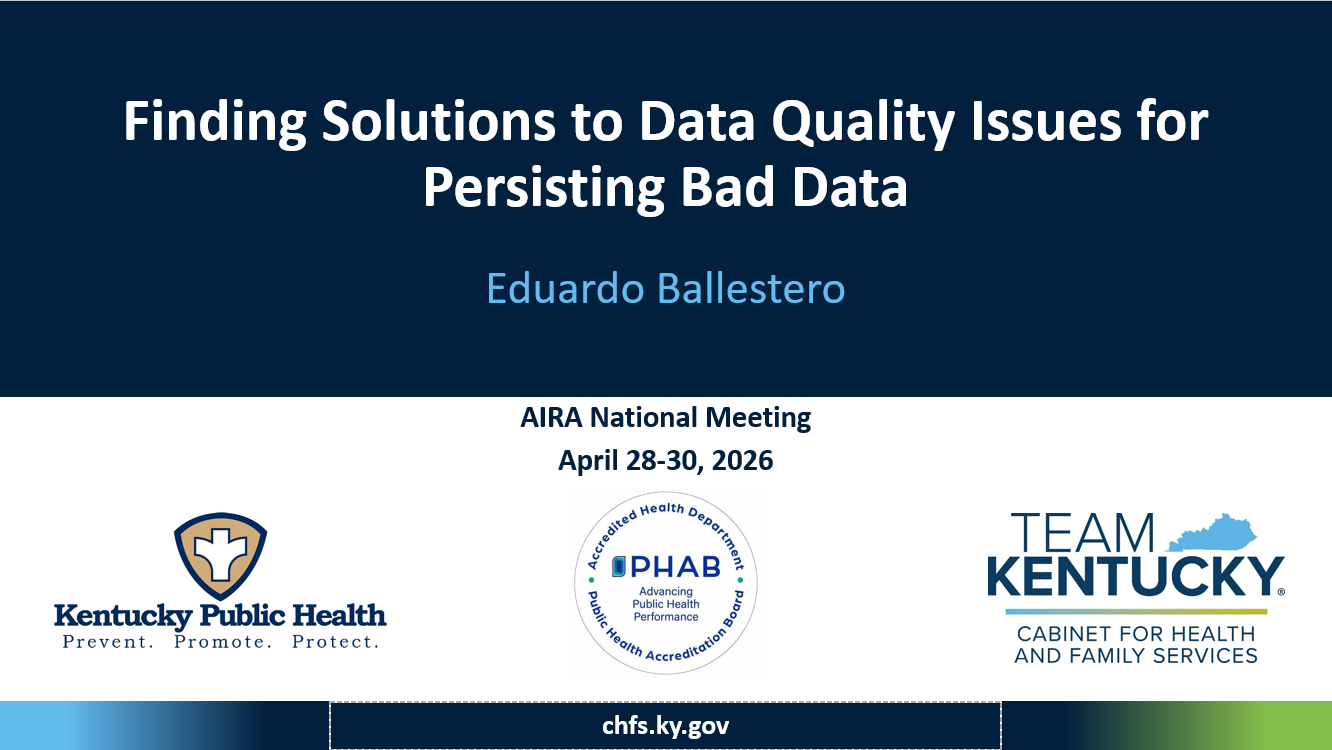 Finding Solutions to Data Quality Issues for Persisting Bad Data

Eduardo Ballestero

AIRA National Meeting
April 28-30, 2026

Kentucky Public Health
Prevent. Promote. Protect.

Accredited Health Department
PHAB
Advancing Public Health Performance
Public Health Accreditation Board

TEAM KENTUCKY®
CABINET FOR HEALTH AND FAMILY SERVICES

chfs.ky.gov